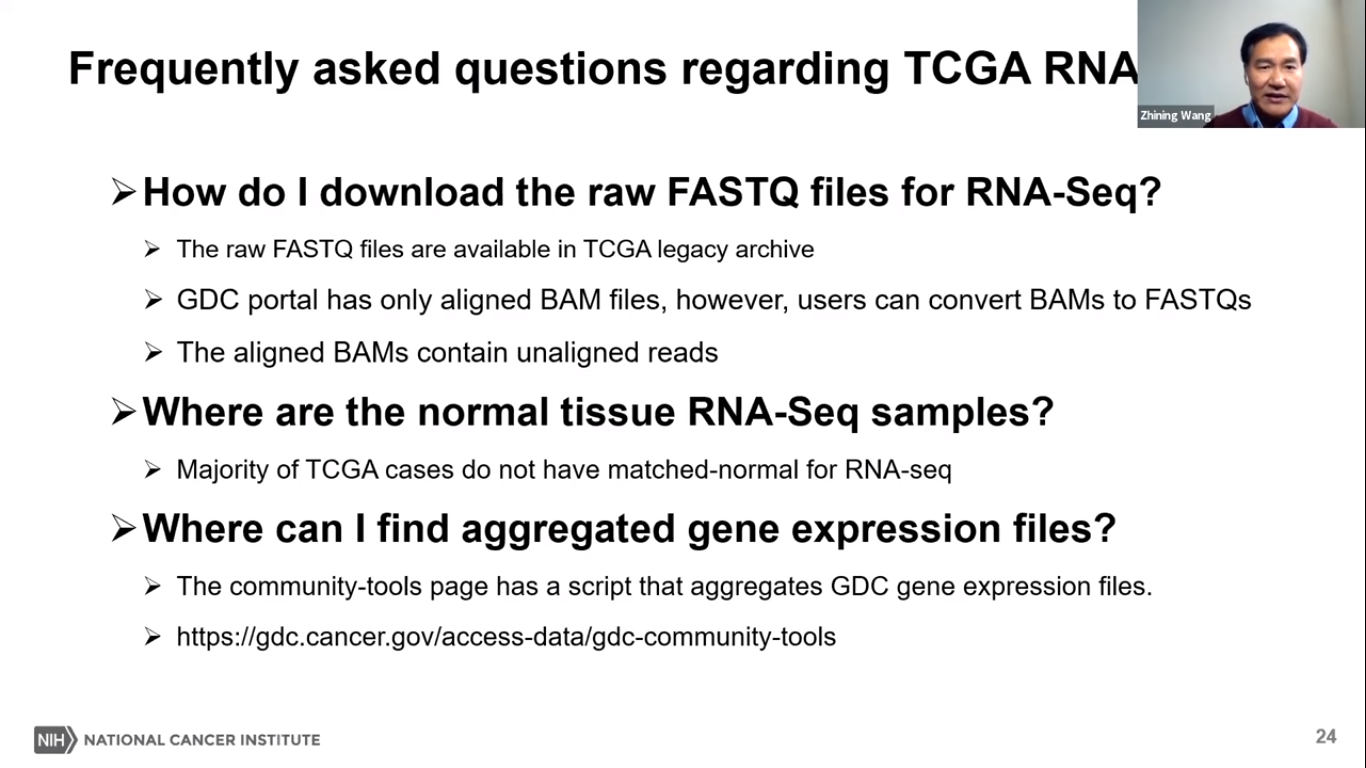 Frequently asked questions regarding TCGA RNA

Zhining Wang

➢ How do I download the raw FASTQ files for RNA-Seq?

➢ The raw FASTQ files are available in TCGA legacy archive

➢ GDC portal has only aligned BAM files, however, users can convert BAMs to FASTQs

➢ The aligned BAMs contain unaligned reads

➢ Where are the normal tissue RNA-Seq samples?

➢ Majority of TCGA cases do not have matched-normal for RNA-seq

➢ Where can I find aggregated gene expression files?

➢ The community-tools page has a script that aggregates GDC gene expression files.

➢ https://gdc.cancer.gov/access-data/gdc-community-tools

NIH NATIONAL CANCER INSTITUTE

24